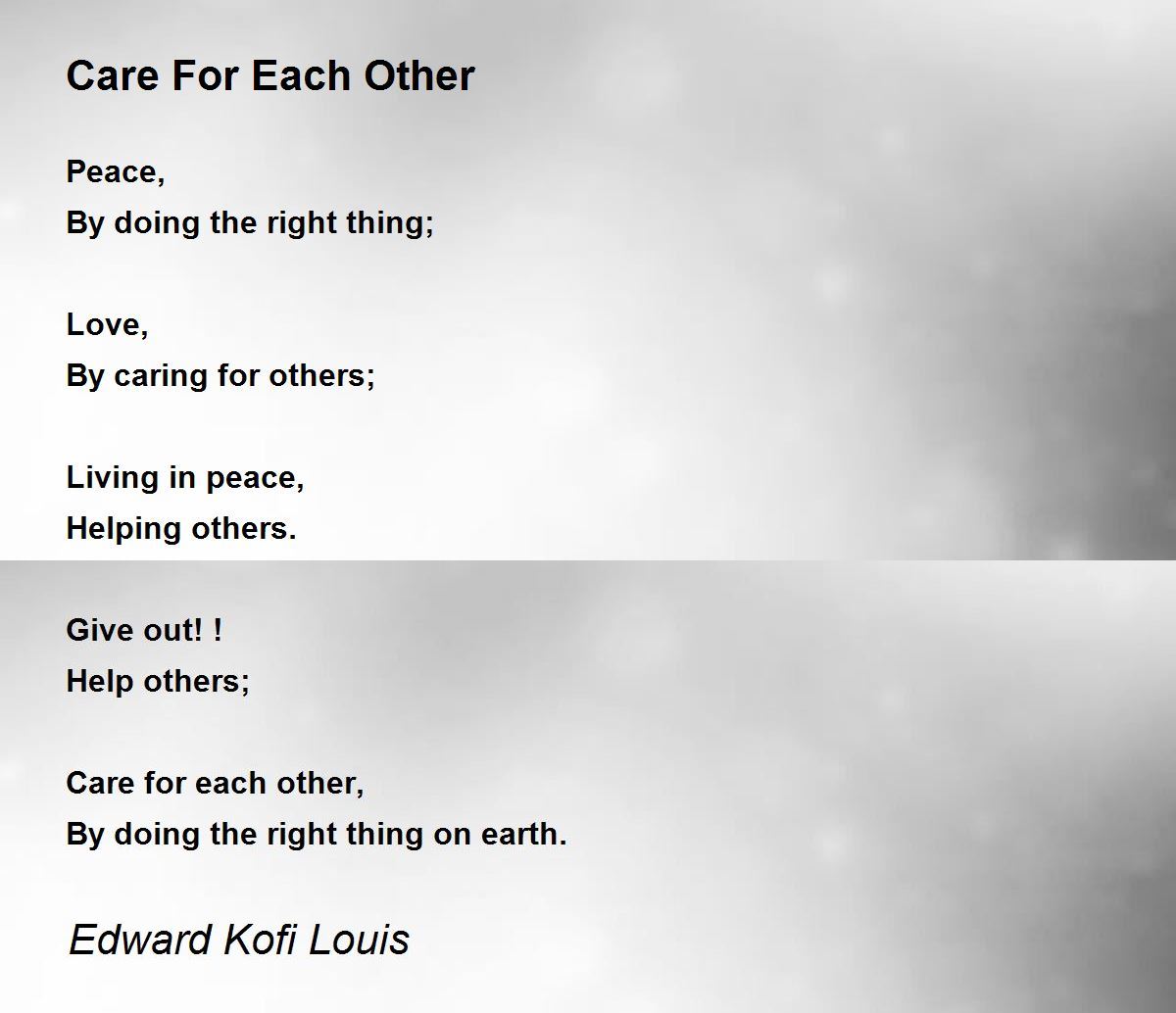 Care For Each Other

Peace,
By doing the right thing;

Love,
By caring for others;

Living in peace,
Helping others.

Give out! !
Help others;

Care for each other,
By doing the right thing on earth.

Edward Kofi Louis